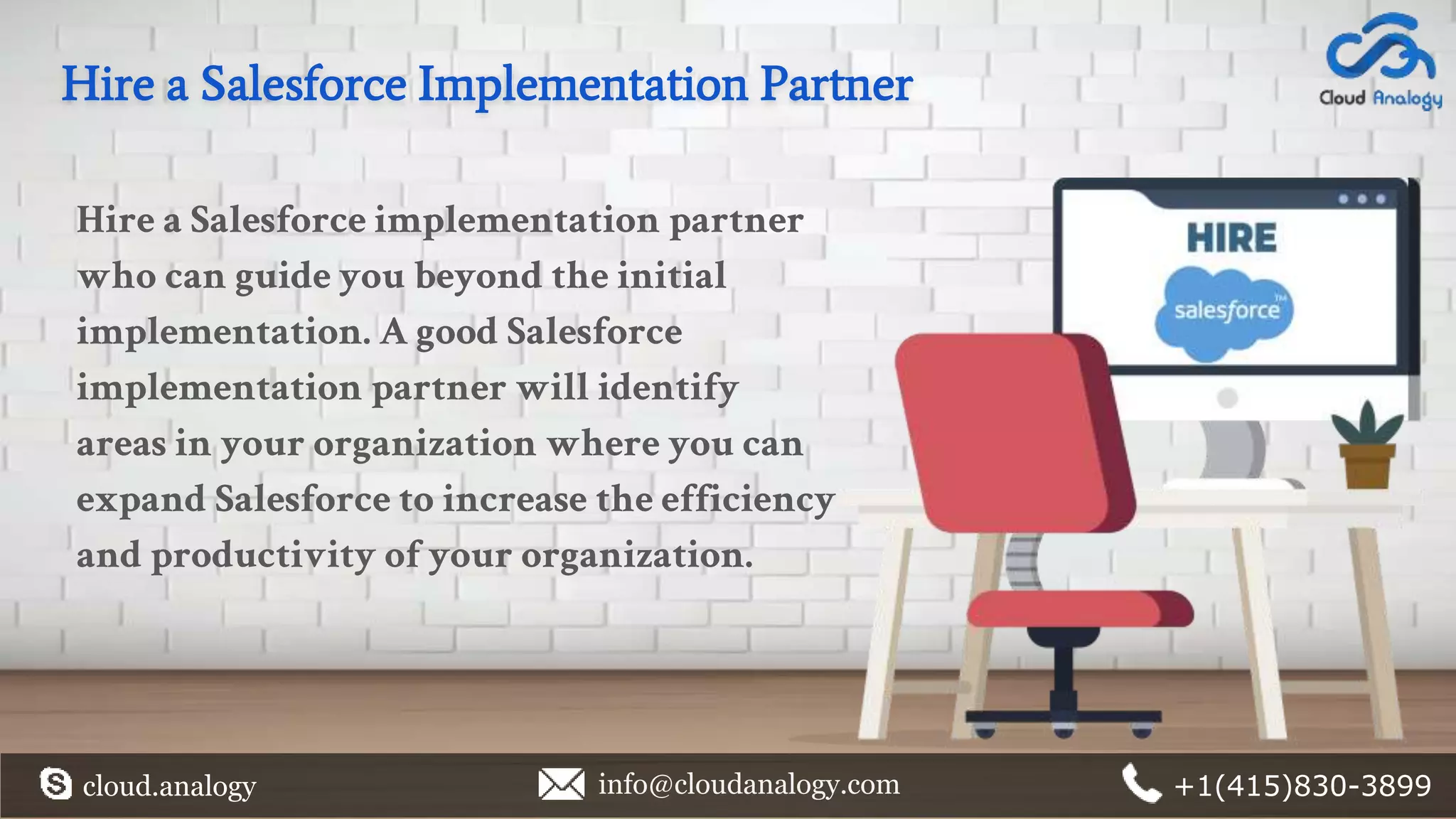 Hire a Salesforce Implementation Partner

Cloud Analogy

Hire a Salesforce implementation partner who can guide you beyond the initial implementation. A good Salesforce implementation partner will identify areas in your organization where you can expand Salesforce to increase the efficiency and productivity of your organization.

HIRE

salesforce

cloud.analogy

info@cloudanalogy.com

+1(415)830-3899